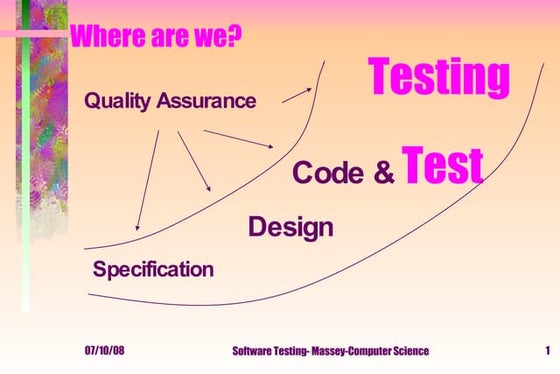 Where are we?

Testing

Quality Assurance

Code & Test

Design

Specification

07/10/08

Software Testing- Massey-Computer Science

1